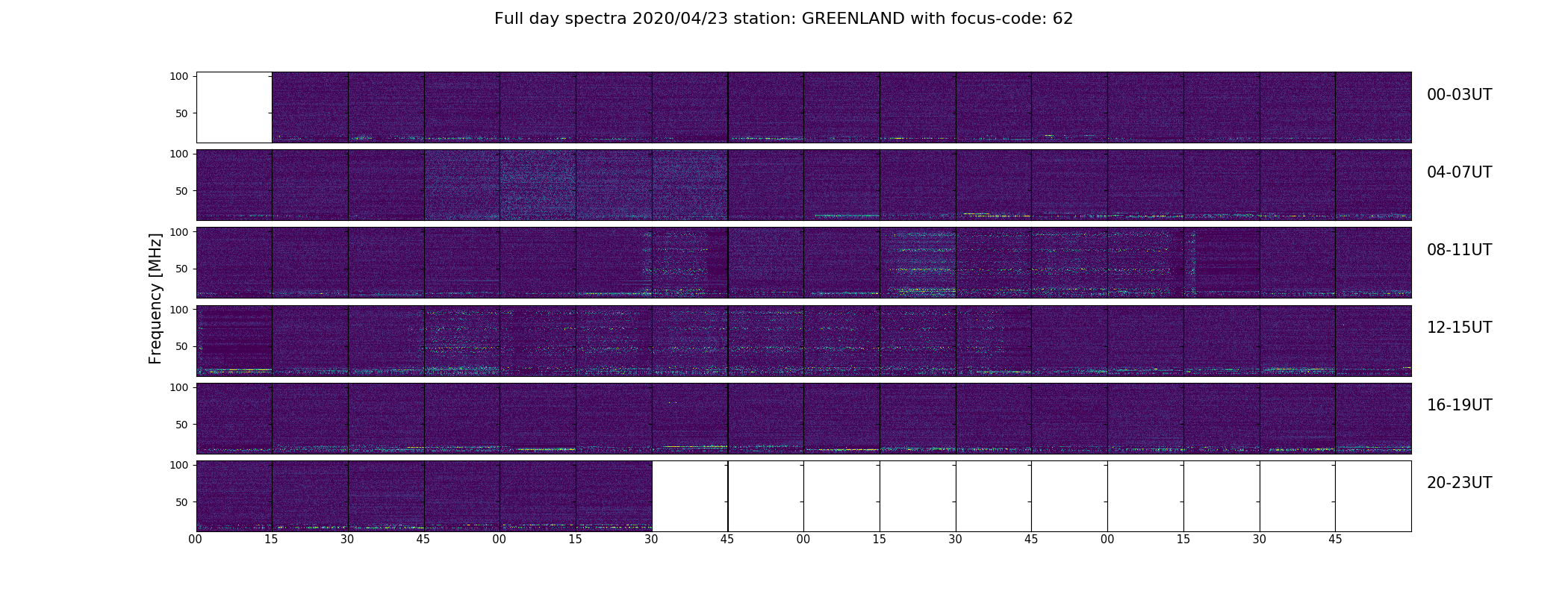 Full day spectra 2020/04/23 station: GREENLAND with focus-code: 62

Frequency [MHz]

100
50
00-03UT

100
50
04-07UT

100
50
08-11UT

100
50
12-15UT

100
50
16-19UT

100
50
20-23UT

00 15 30 45 00 15 30 45 00 15 30 45 00 15 30 45